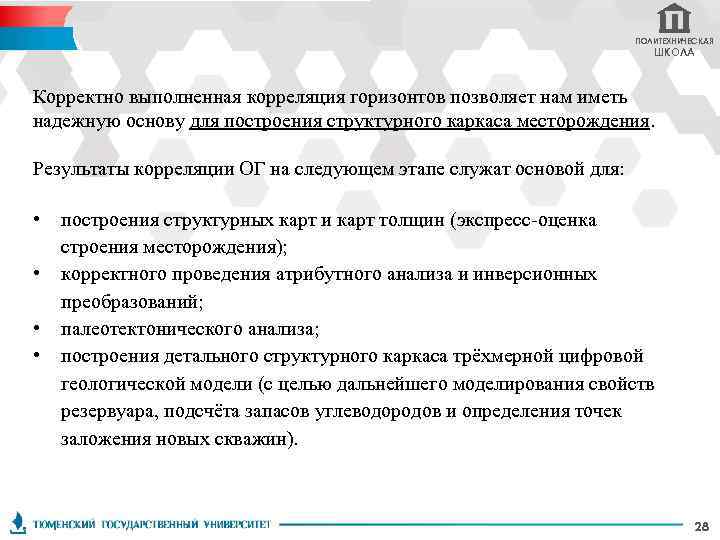 ПОЛИТЕХНИЧЕСКАЯ ШКОЛА

Корректно выполненная корреляция горизонтов позволяет нам иметь надежную основу для построения структурного каркаса месторождения.

Результаты корреляции ОГ на следующем этапе служат основой для:

• построения структурных карт и карт толщин (экспресс-оценка строения месторождения);
• корректного проведения атрибутного анализа и инверсионных преобразований;
• палеотектонического анализа;
• построения детального структурного каркаса трёхмерной цифровой геологической модели (с целью дальнейшего моделирования свойств резервуара, подсчёта запасов углеводородов и определения точек заложения новых скважин).

ТЮМЕНСКИЙ ГОСУДАРСТВЕННЫЙ УНИВЕРСИТЕТ

28